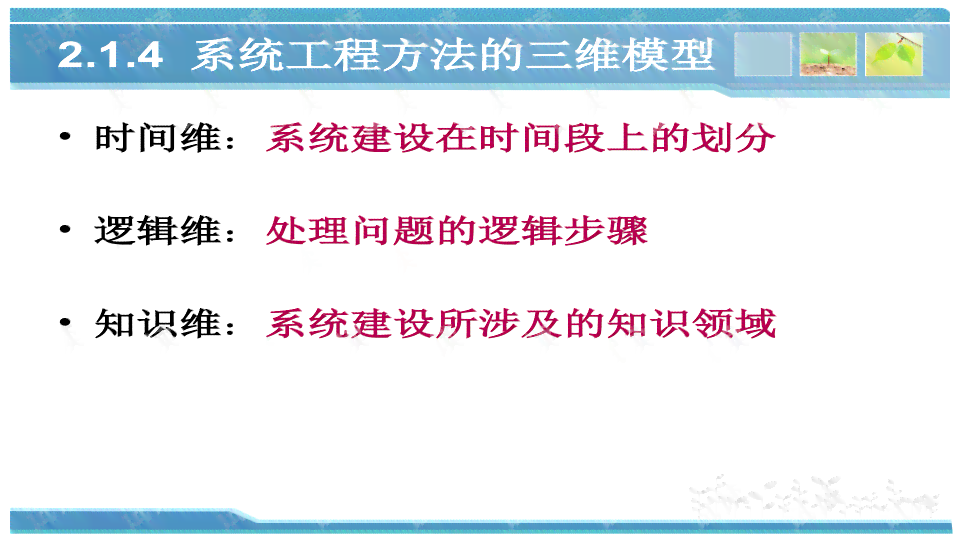 2.1.4 系统工程方法的三维模型

• 时间维：系统建设在时间段上的划分

• 逻辑维：处理问题的逻辑步骤

• 知识维：系统建设所涉及的知识领域